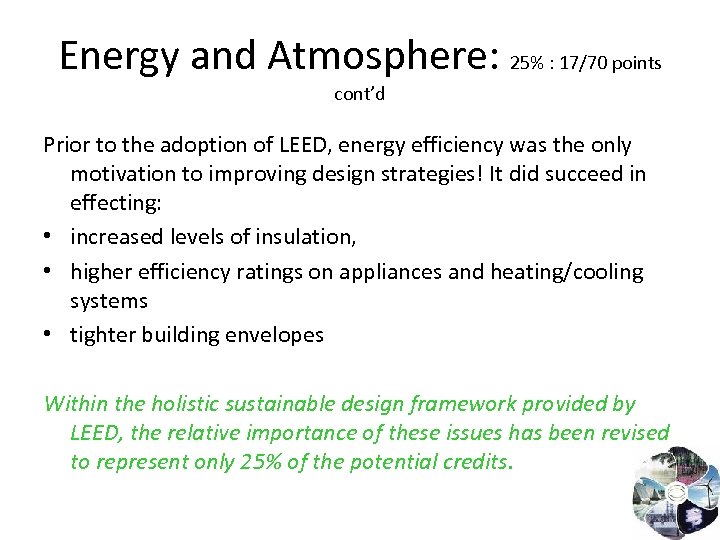 Energy and Atmosphere: 25% : 17/70 points cont'd

Prior to the adoption of LEED, energy efficiency was the only motivation to improving design strategies! It did succeed in effecting:

• increased levels of insulation,
• higher efficiency ratings on appliances and heating/cooling systems
• tighter building envelopes

Within the holistic sustainable design framework provided by LEED, the relative importance of these issues has been revised to represent only 25% of the potential credits.